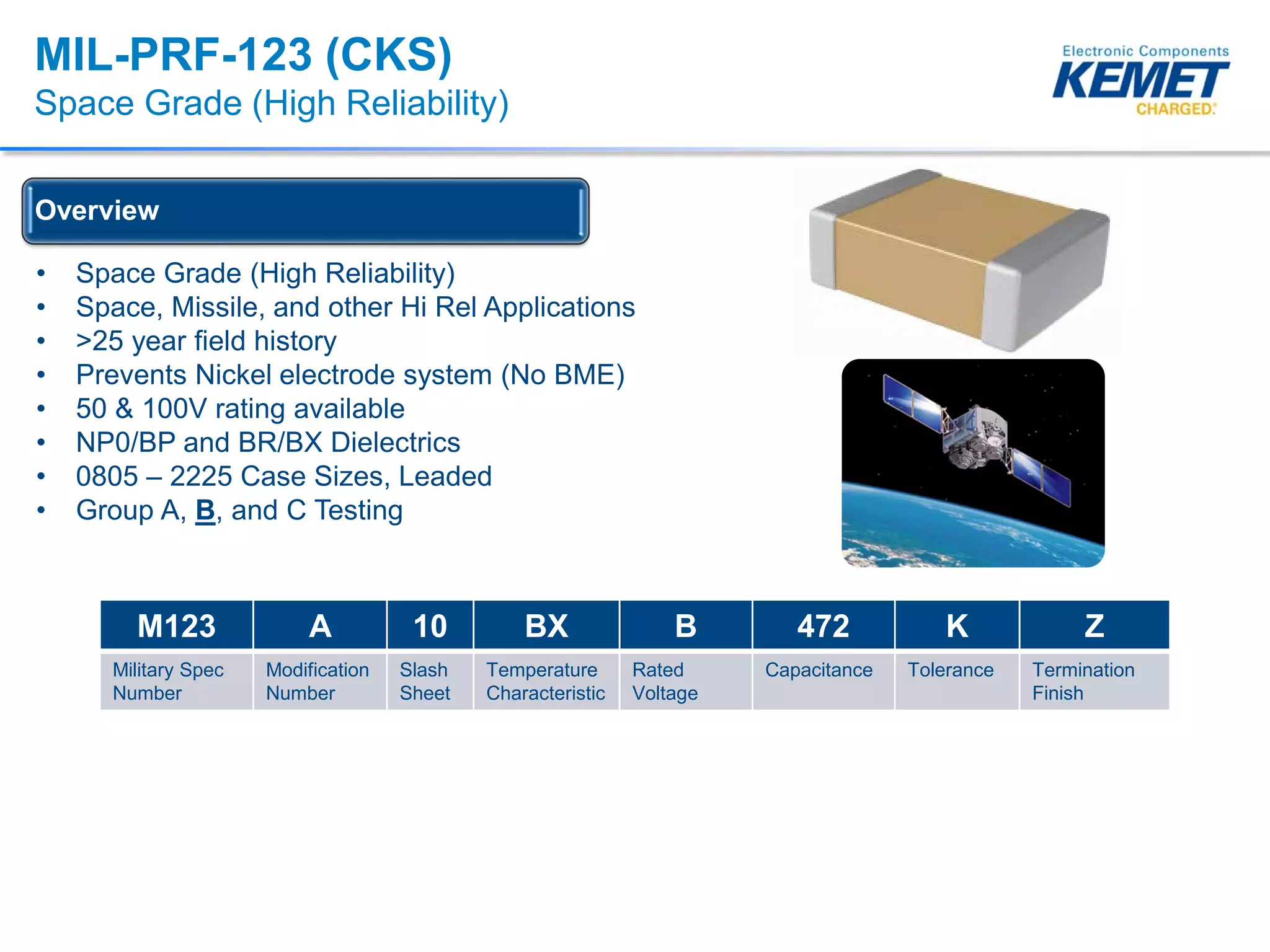 MIL-PRF-123 (CKS)
Space Grade (High Reliability)

Electronic Components
KEMET
CHARGED.

Overview

• Space Grade (High Reliability)
• Space, Missile, and other Hi Rel Applications
• >25 year field history
• Prevents Nickel electrode system (No BME)
• 50 & 100V rating available
• NP0/BP and BR/BX Dielectrics
• 0805 – 2225 Case Sizes, Leaded
• Group A, B, and C Testing

| M123 | A | 10 | BX | B | 472 | K | Z |
|---|---|---|---|---|---|---|---|
| Military Spec Number | Modification Number | Slash Sheet | Temperature Characteristic | Rated Voltage | Capacitance | Tolerance | Termination Finish |